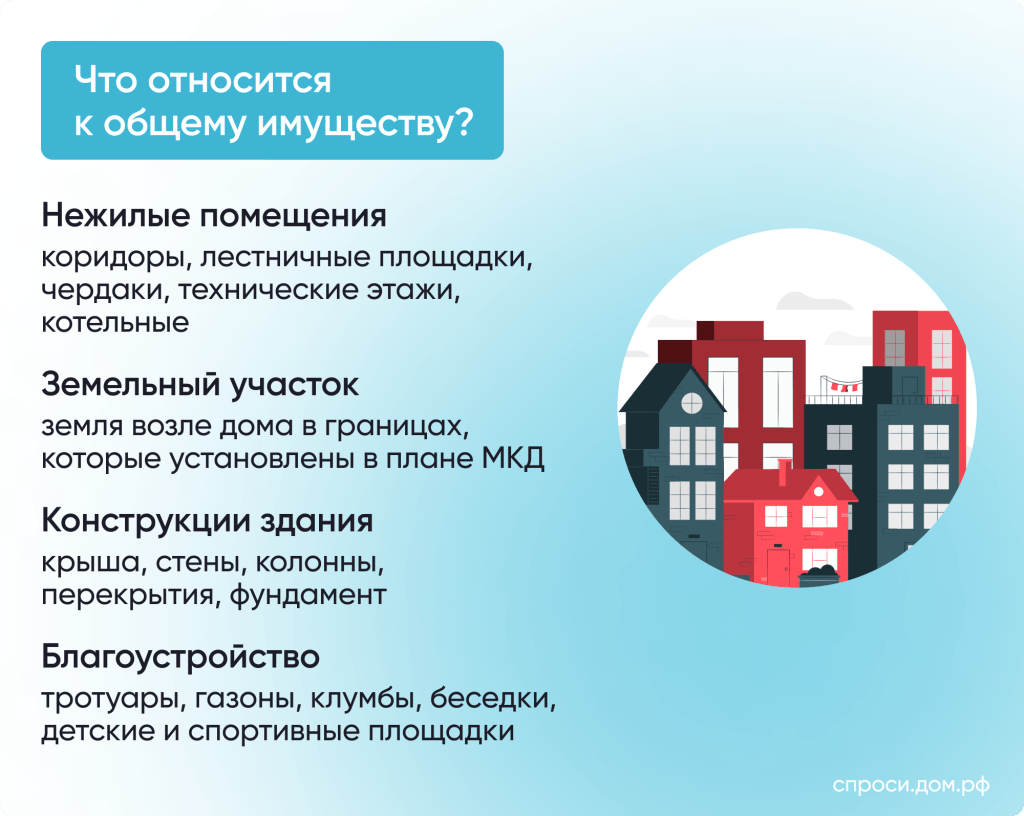 Что относится к общему имуществу?

Нежилые помещения
коридоры, лестничные площадки, чердаки, технические этажи, котельные

Земельный участок
земля возле дома в границах, которые установлены в плане МКД

Конструкции здания
крыша, стены, колонны, перекрытия, фундамент

Благоустройство
тротуары, газоны, клумбы, беседки, детские и спортивные площадки

спроси.дом.рф